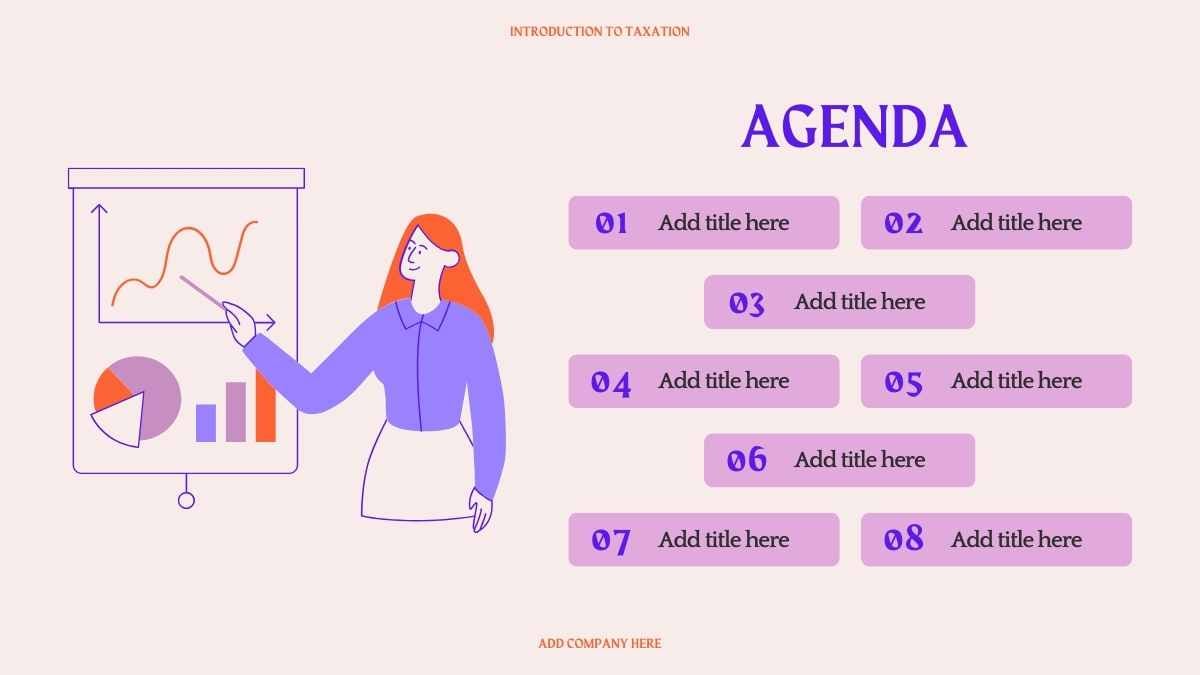 INTRODUCTION TO TAXATION

AGENDA

01 Add title here
02 Add title here
03 Add title here
04 Add title here
05 Add title here
06 Add title here
07 Add title here
08 Add title here

ADD COMPANY HERE